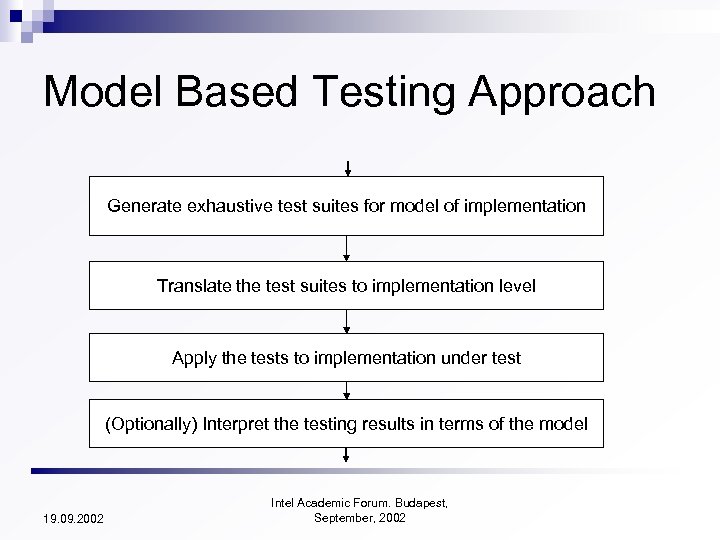 Model Based Testing Approach

Generate exhaustive test suites for model of implementation

Translate the test suites to implementation level

Apply the tests to implementation under test

(Optionally) Interpret the testing results in terms of the model

19.09.2002

Intel Academic Forum. Budapest, September, 2002